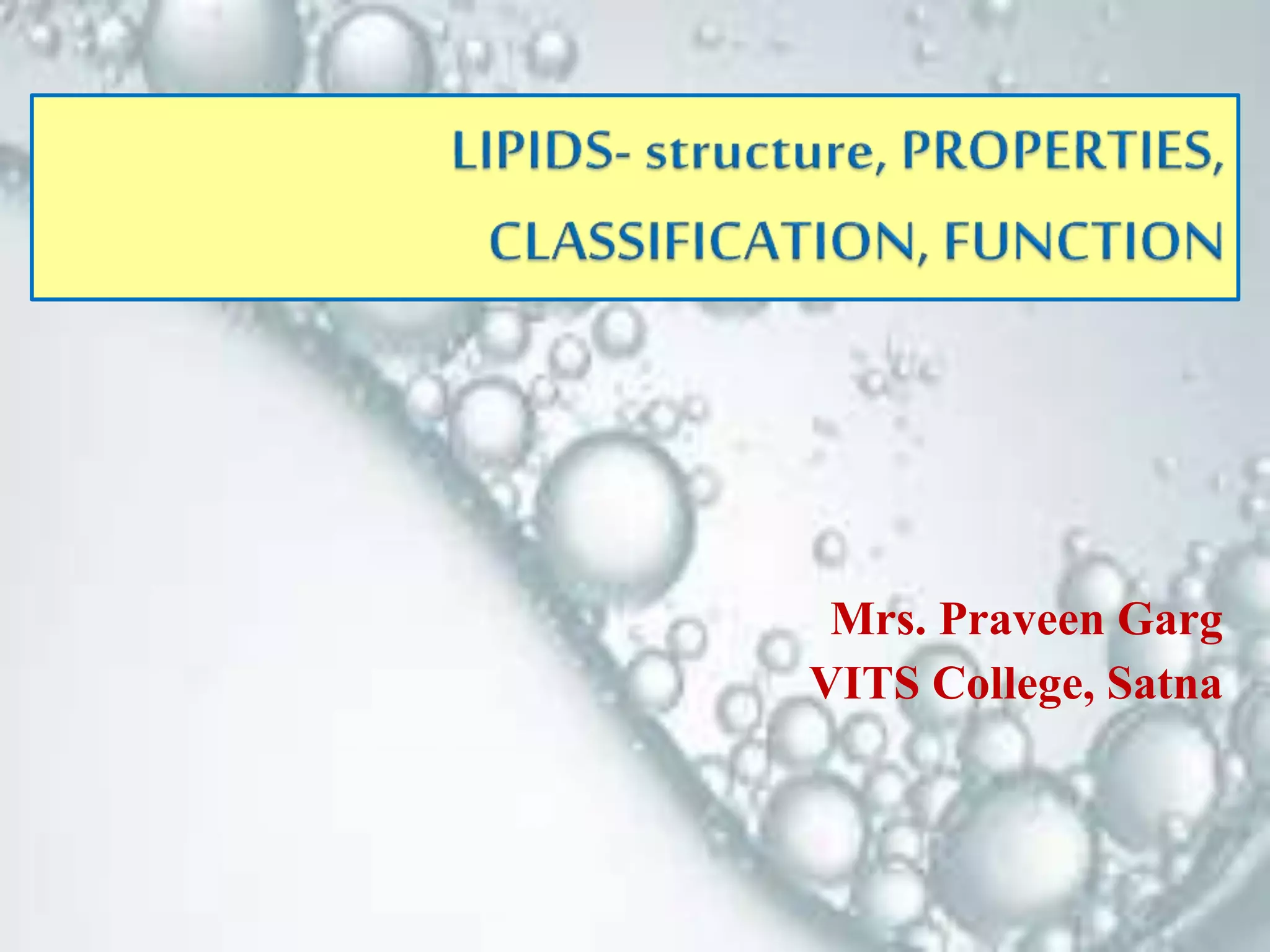 LIPIDS- structure, PROPERTIES, CLASSIFICATION, FUNCTION

Mrs. Praveen Garg
VITS College, Satna